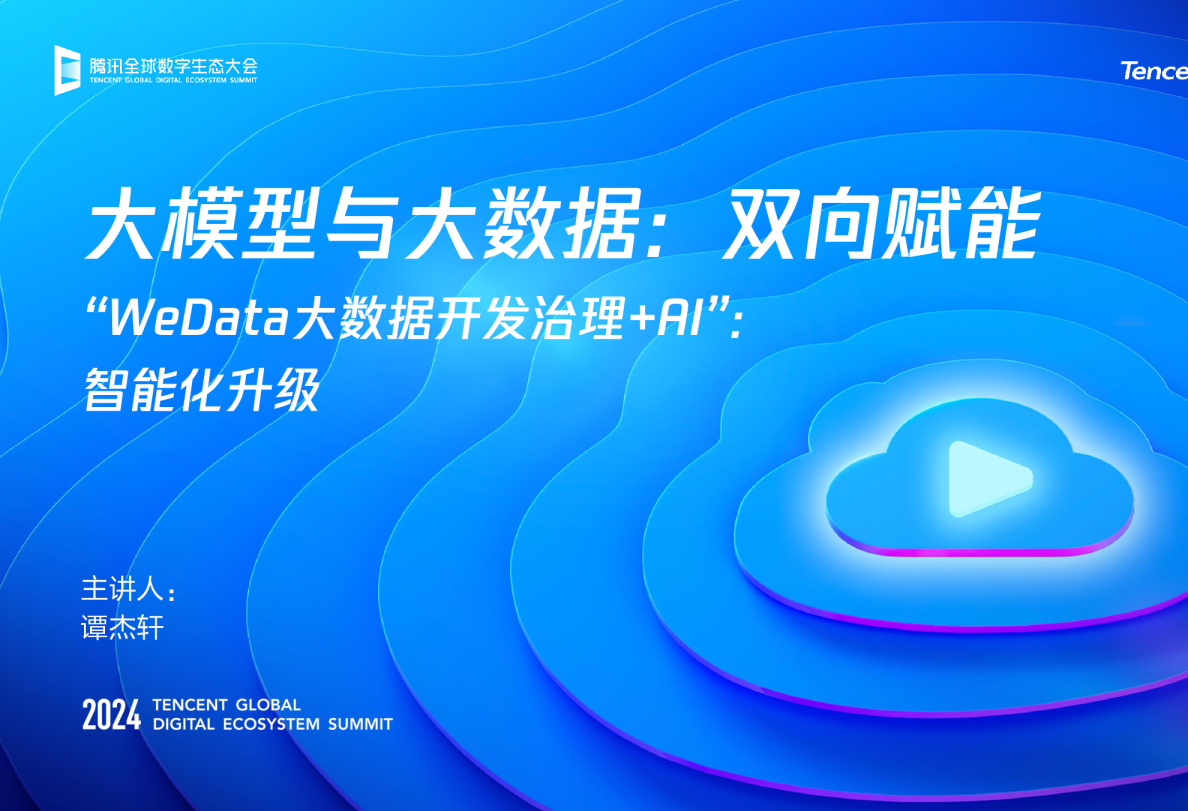 腾讯全球数字生态大会
TENCENT GLOBAL DIGITAL ECOSYSTEM SUMMIT

Tence

大模型与大数据：双向赋能

“WeData大数据开发治理+AI”：
智能化升级

主讲人：
谭杰轩

2024 TENCENT GLOBAL
DIGITAL ECOSYSTEM SUMMIT